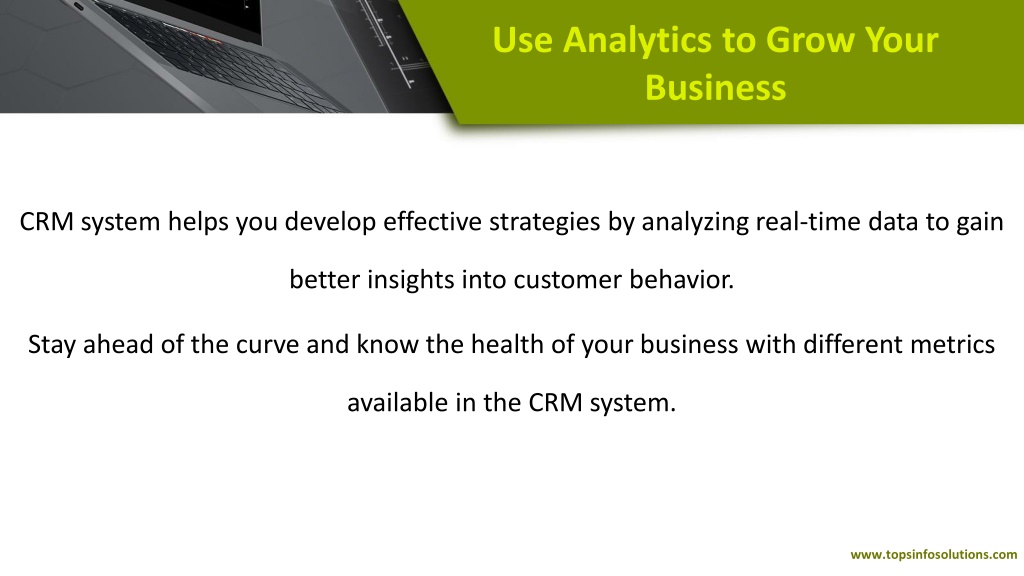 Use Analytics to Grow Your Business

CRM system helps you develop effective strategies by analyzing real-time data to gain better insights into customer behavior.

Stay ahead of the curve and know the health of your business with different metrics available in the CRM system.

www.topsinfosolutions.com